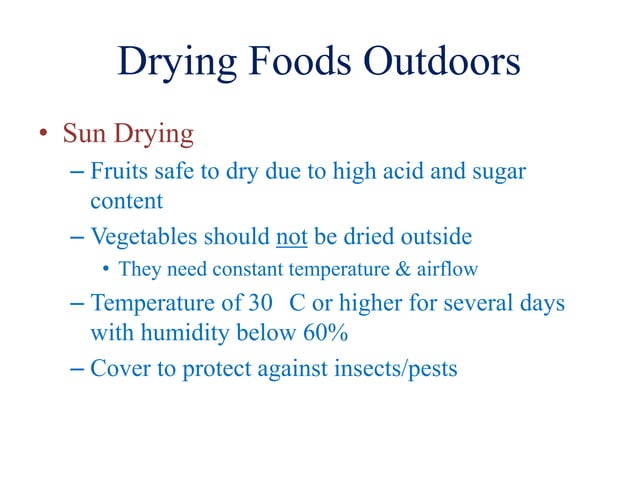 Drying Foods Outdoors

• Sun Drying

– Fruits safe to dry due to high acid and sugar content

– Vegetables should not be dried outside

• They need constant temperature & airflow

– Temperature of 30  C or higher for several days with humidity below 60%

– Cover to protect against insects/pests